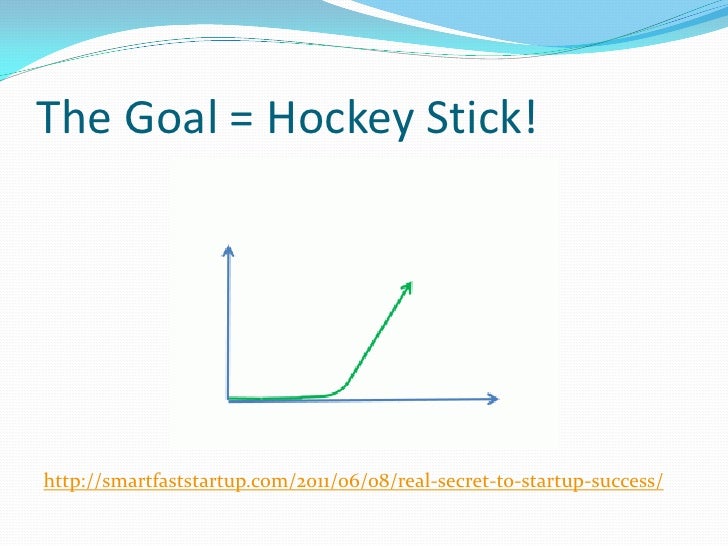 The Goal = Hockey Stick!

http://smartfaststartup.com/2011/06/08/real-secret-to-startup-success/